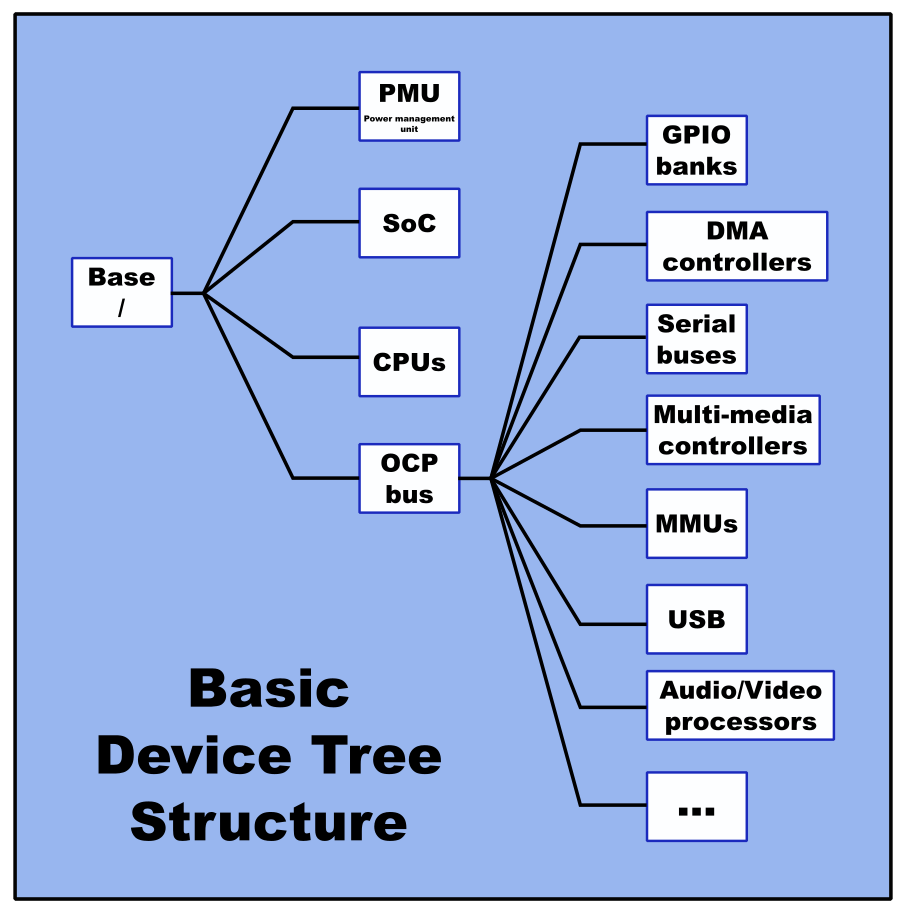 Base
/

PMU
Power management unit

SoC

CPUs

OCP bus

GPIO banks

DMA controllers

Serial buses

Multi-media controllers

MMUs

USB

Audio/Video processors

...

Basic Device Tree Structure